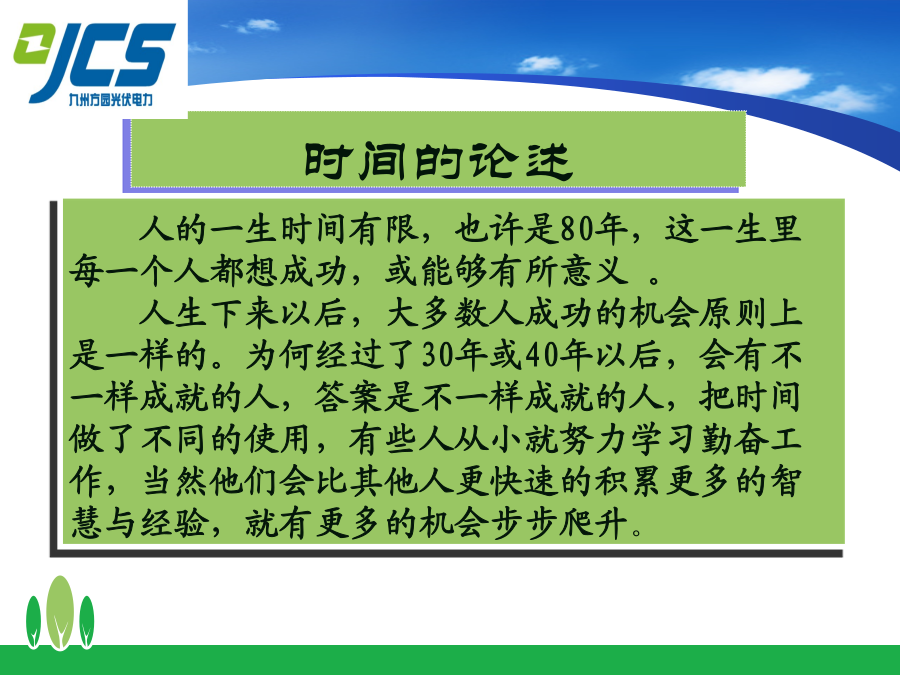 JCS
九州方园光伏电力

时间的论述

人的一生时间有限，也许是80年，这一生里每一个人都想成功，或能够有所意义 。

人生下来以后，大多数人成功的机会原则上是一样的。为何经过了30年或40年以后，会有不一样成就的人，答案是不一样成就的人，把时间做了不同的使用，有些人从小就努力学习勤奋工作，当然他们会比其他人更快速的积累更多的智慧与经验，就有更多的机会步步爬升。